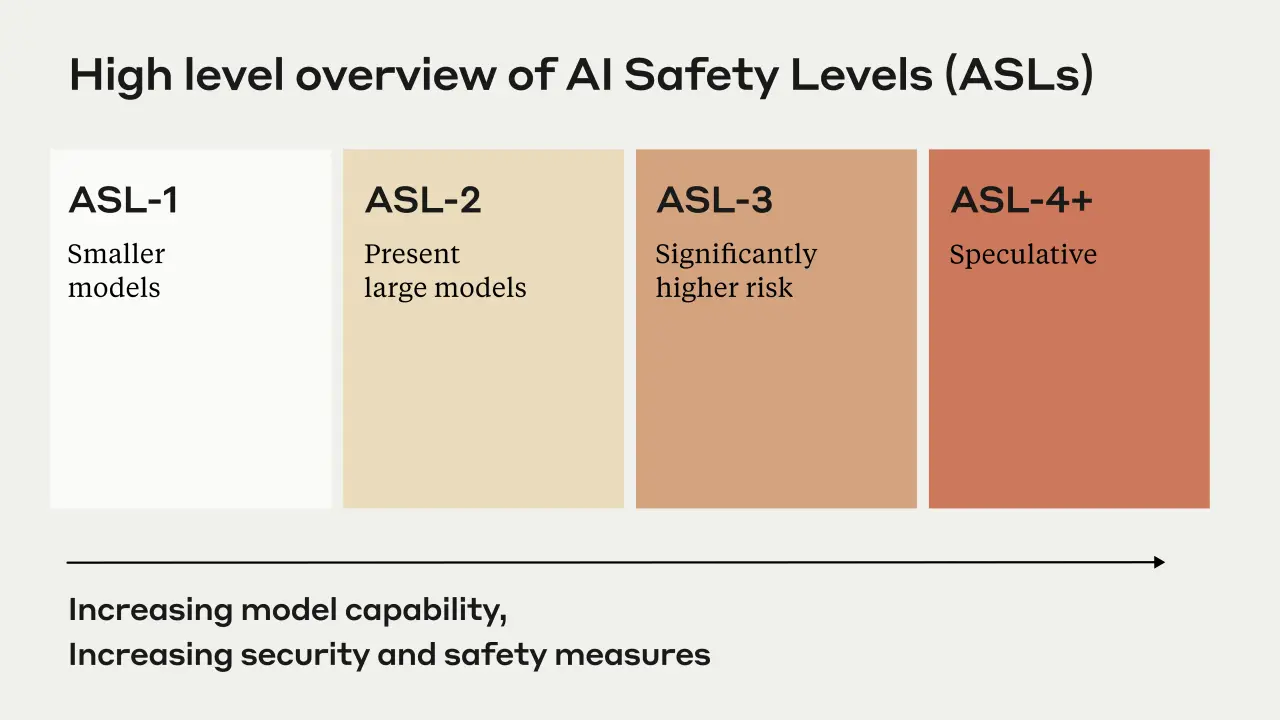 High level overview of AI Safety Levels (ASLs)

ASL-1
Smaller models

ASL-2
Present large models

ASL-3
Significantly higher risk

ASL-4+
Speculative

Increasing model capability,
Increasing security and safety measures